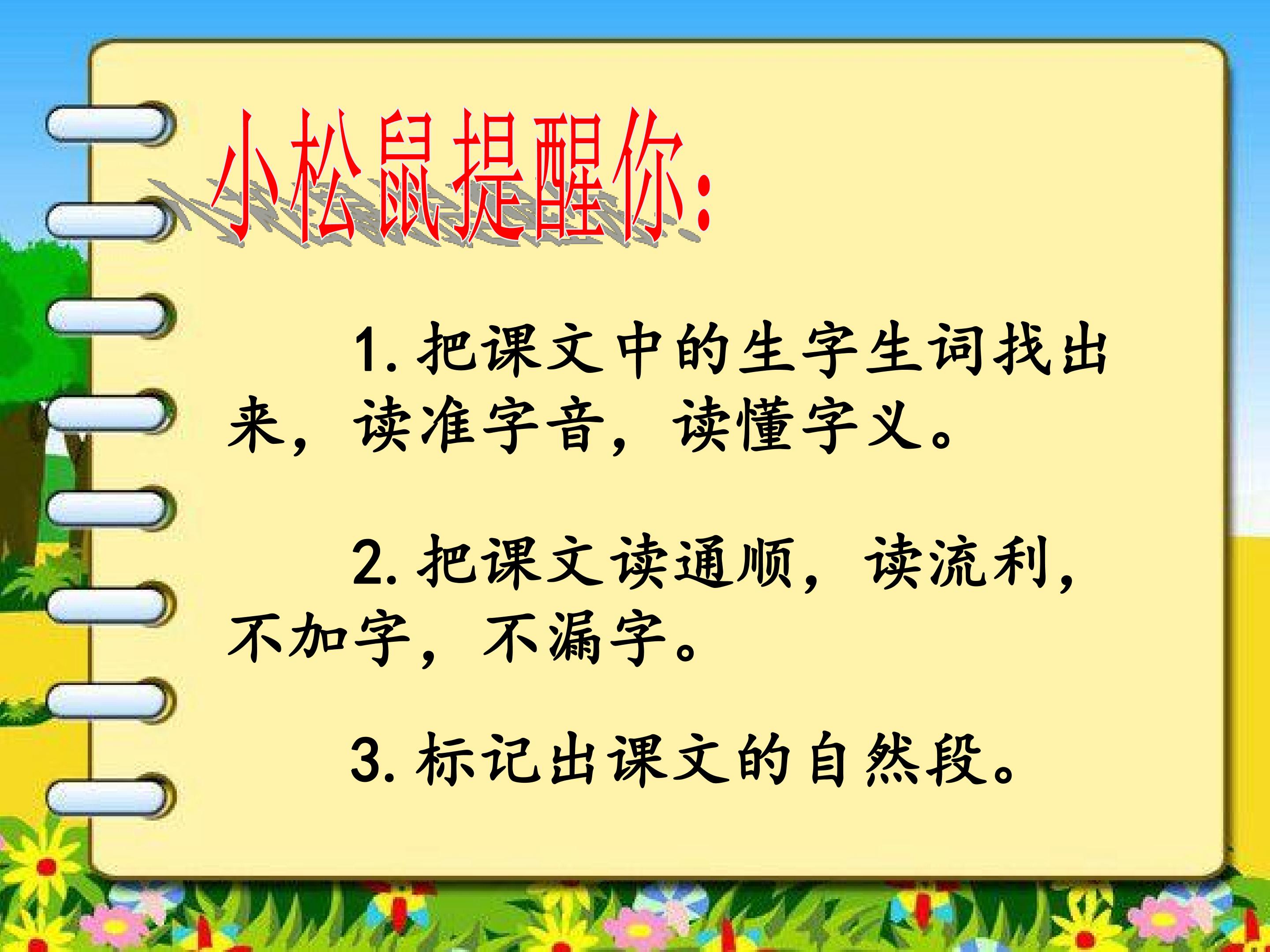 小松鼠提醒你:

1. 把课文中的生字生词找出来，读准字音，读懂字义。

2. 把课文读通顺，读流利，不加字，不漏字。

3. 标记出课文的自然段。